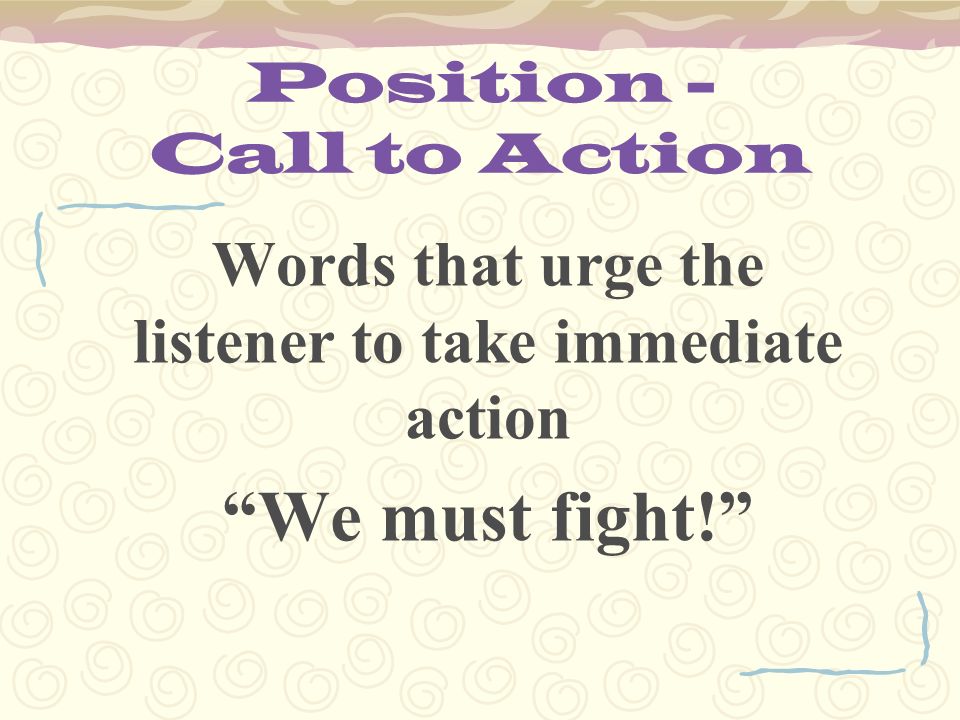 Position - Call to Action

Words that urge the listener to take immediate action

“We must fight!”